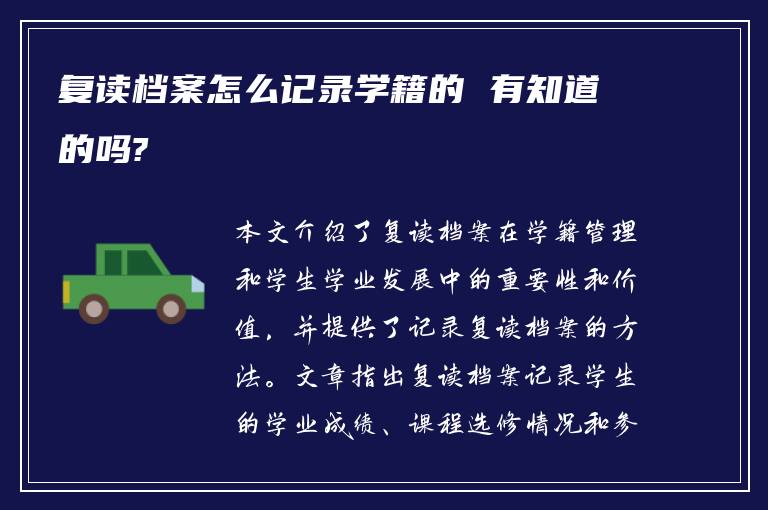 复读档案怎么记录学籍的 有知道的吗?

本文介绍了复读档案在学籍管理和学生学业发展中的重要性和价值，并提供了记录复读档案的方法。文章指出复读档案记录学生的学业成绩、课程选修情况和参